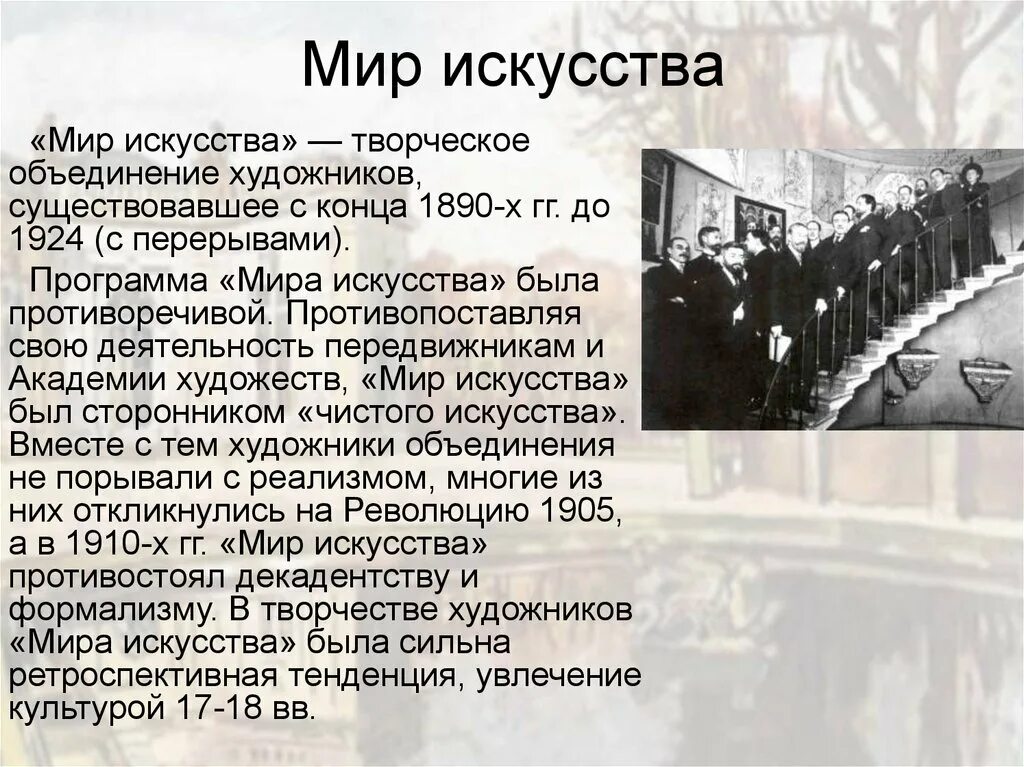 Мир искусства

«Мир искусства» — творческое объединение художников, существовавшее с конца 1890-х гг. до 1924 (с перерывами).

Программа «Мира искусства» была противоречивой. Противопоставляя свою деятельность передвижникам и Академии художеств, «Мир искусства» был сторонником «чистого искусства». Вместе с тем художники объединения не порывали с реализмом, многие из них откликнулись на Революцию 1905, а в 1910-х гг. «Мир искусства» противостоял декадентству и формализму. В творчестве художников «Мира искусства» была сильна ретроспективная тенденция, увлечение культурой 17-18 вв.